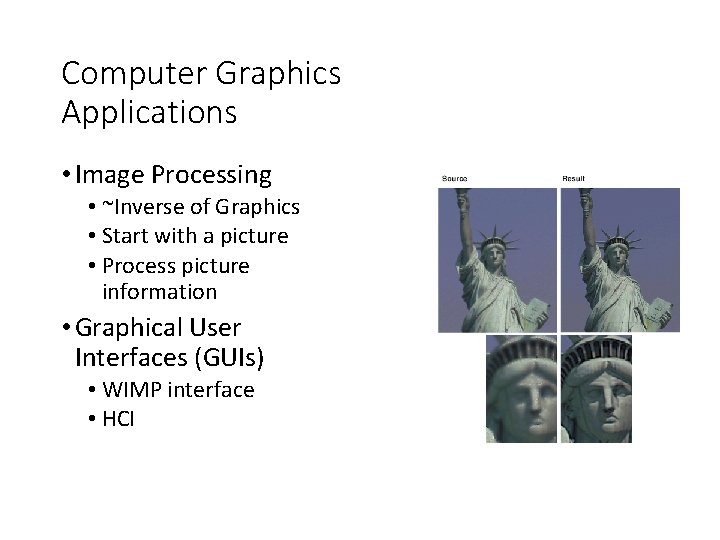 Computer Graphics Applications

• Image Processing
  • ~Inverse of Graphics
  • Start with a picture
  • Process picture information
• Graphical User Interfaces (GUIs)
  • WIMP interface
  • HCI

Source

Result